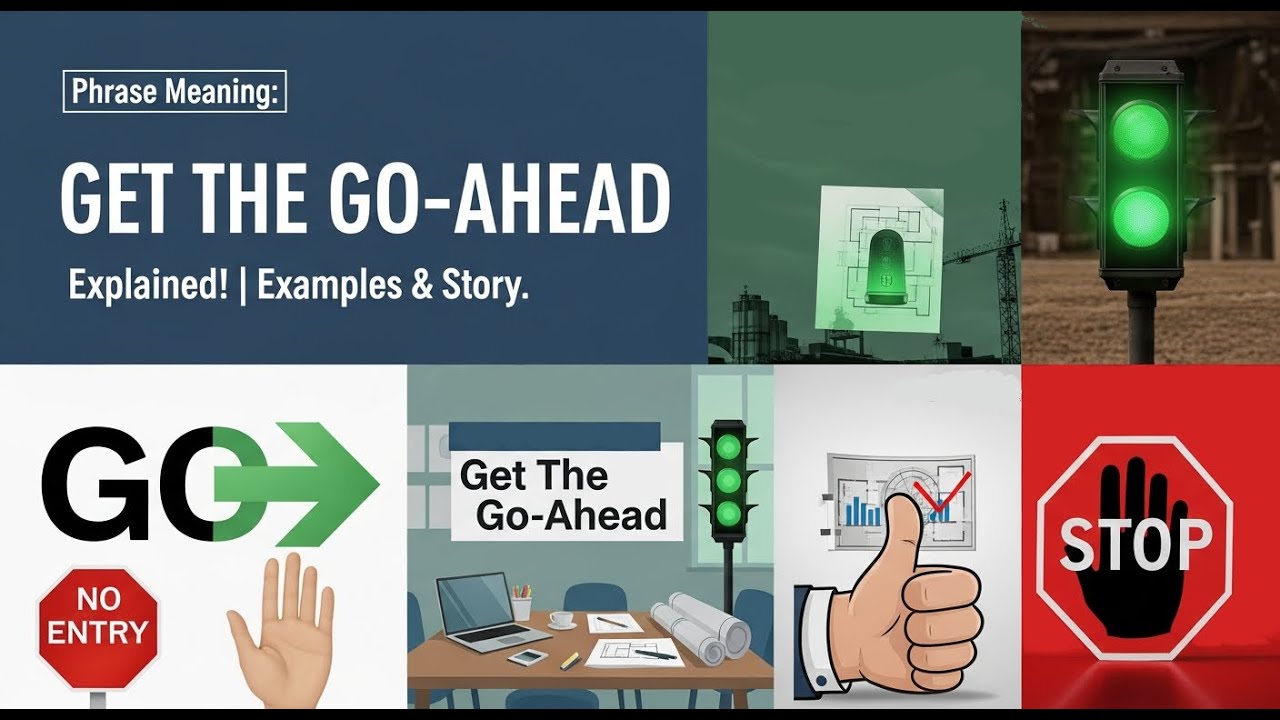 Phrase Meaning:

GET THE GO-AHEAD

Explained! | Examples & Story.

GO

NO ENTRY

Get The Go-Ahead

STOP